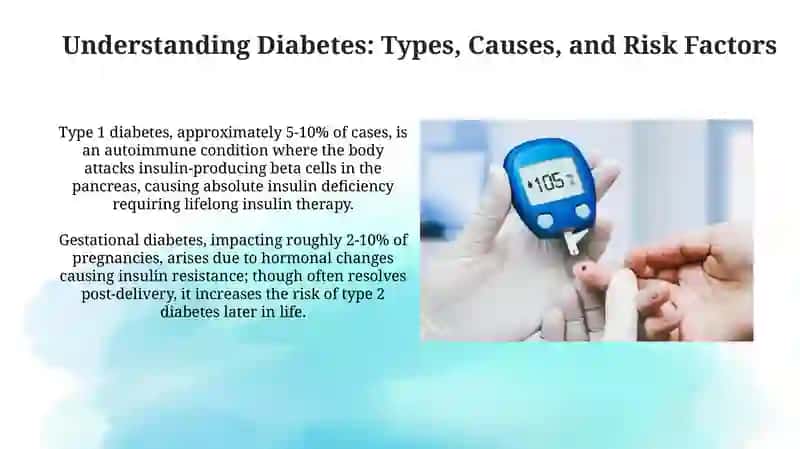 Understanding Diabetes: Types, Causes, and Risk Factors

Type 1 diabetes, approximately 5-10% of cases, is an autoimmune condition where the body attacks insulin-producing beta cells in the pancreas, causing absolute insulin deficiency requiring lifelong insulin therapy.

Gestational diabetes, impacting roughly 2-10% of pregnancies, arises due to hormonal changes causing insulin resistance; though often resolves post-delivery, it increases the risk of type 2 diabetes later in life.

105